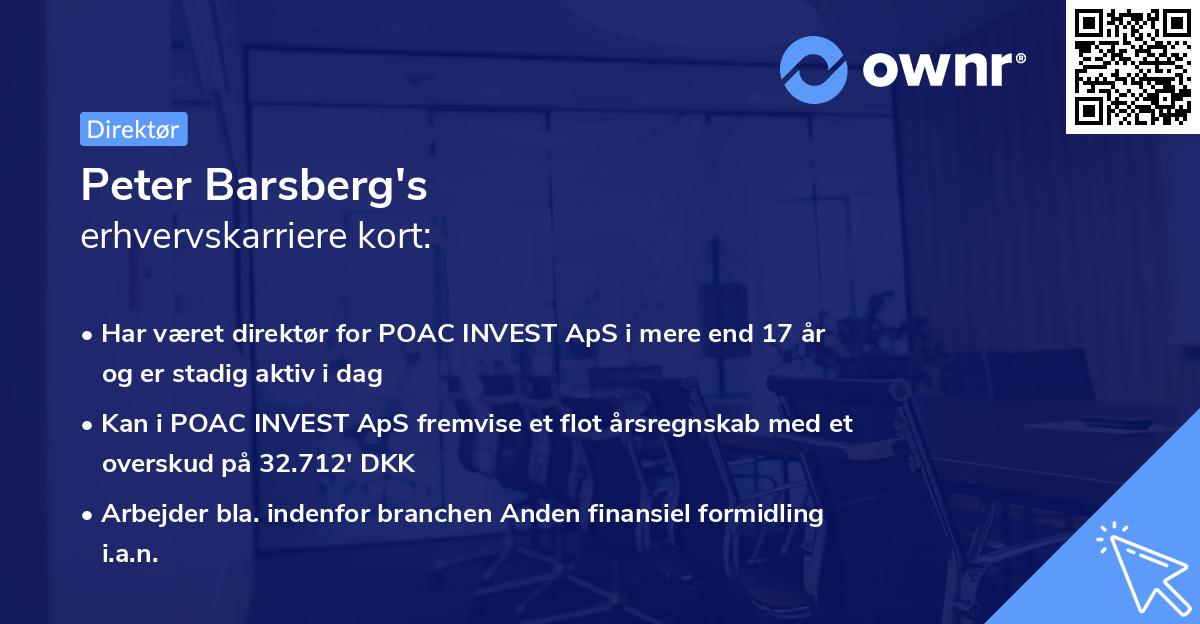 ownr®

Direktør

Peter Barsberg's
erhvervskarriere kort:

• Har været direktør for POAC INVEST ApS i mere end 17 år og er stadig aktiv i dag
• Kan i POAC INVEST ApS fremvise et flot årsregnskab med et overskud på 32.712' DKK
• Arbejder bla. indenfor branchen Anden finansiel formidling i.a.n.